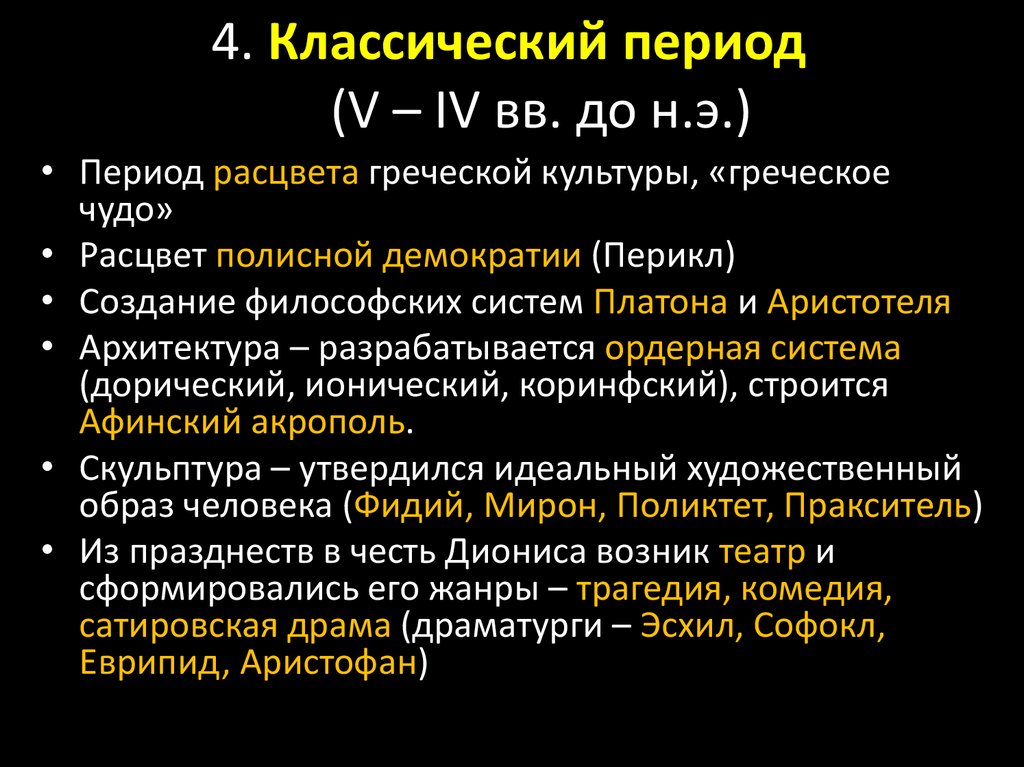 4. Классический период
(V – IV вв. до н.э.)

• Период расцвета греческой культуры, «греческое чудо»
• Расцвет полисной демократии (Перикл)
• Создание философских систем Платона и Аристотеля
• Архитектура – разрабатывается ордерная система (дорический, ионический, коринфский), строится Афинский акрополь.
• Скульптура – утвердился идеальный художественный образ человека (Фидий, Мирон, Поликтет, Пракситель)
• Из празднеств в честь Диониса возник театр и сформировались его жанры – трагедия, комедия, сатировская драма (драматурги – Эсхил, Софокл, Еврипид, Аристофан)